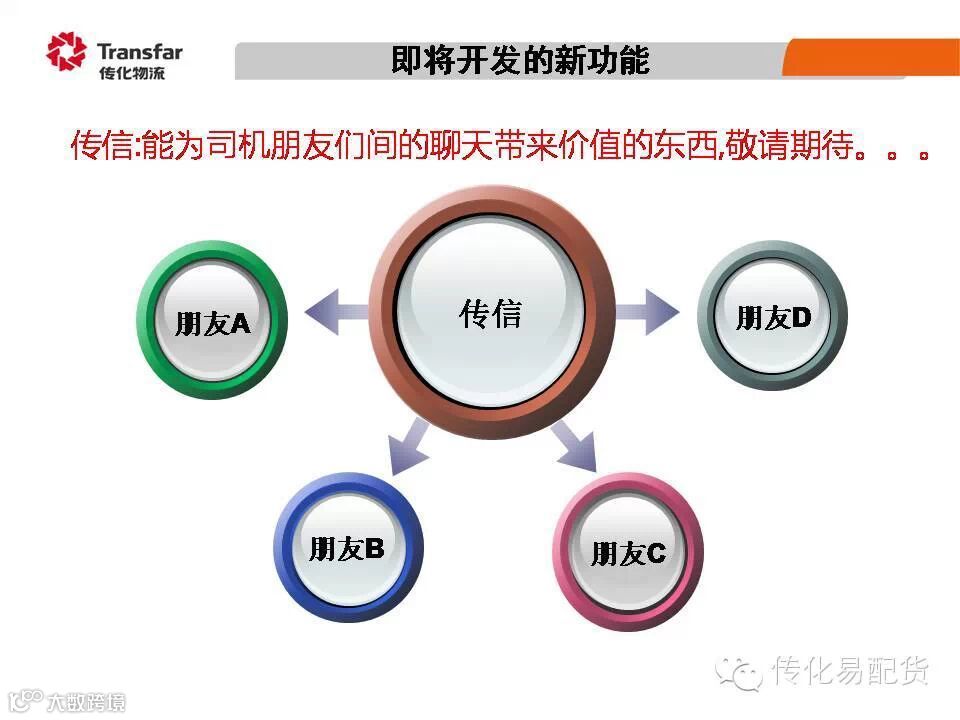 Transfar
传化物流

即将开发的新功能

传信:能为司机朋友们间的聊天带来价值的东西,敬请期待。。。

朋友A

传信

朋友D

朋友B

朋友C

传化易配货

大数跨境